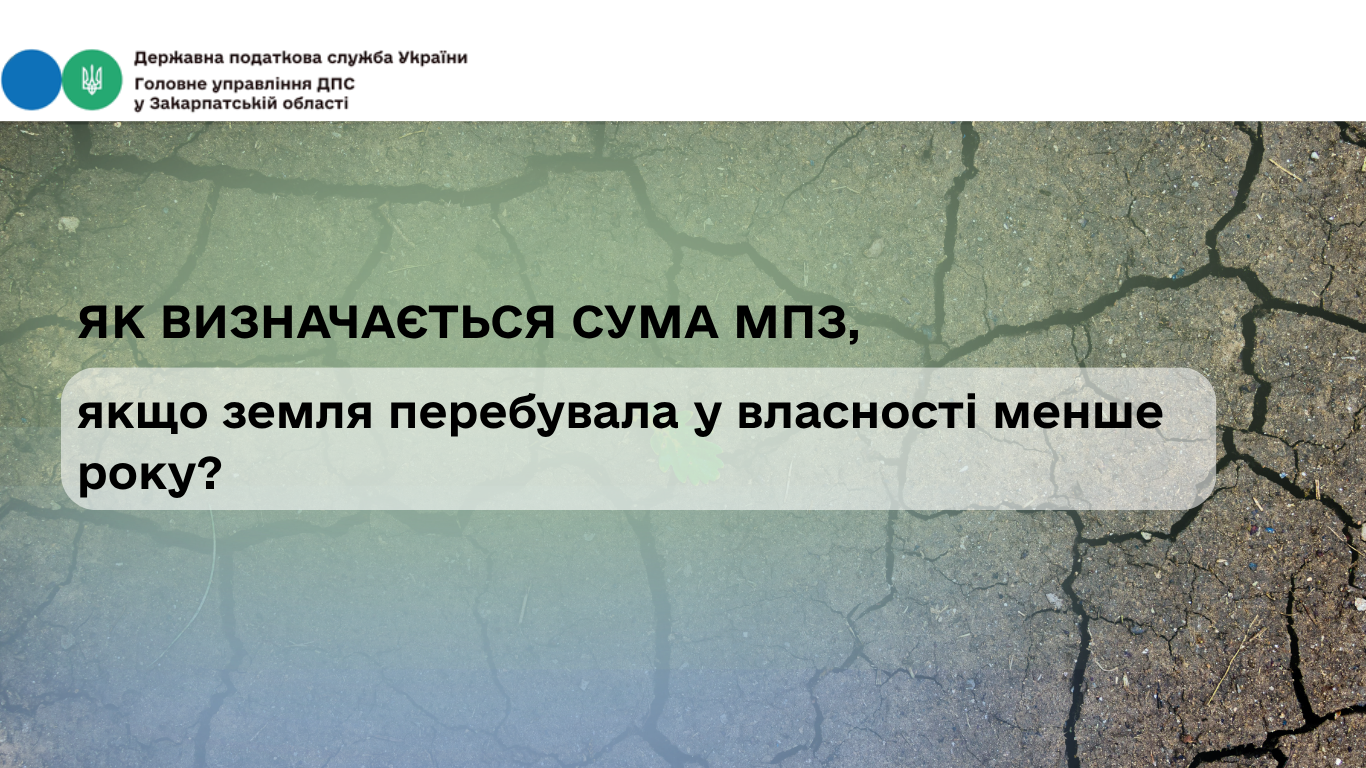 Державна податкова служба України
Головне управління ДПС
у Закарпатській області

ЯК ВИЗНАЧАЄТЬСЯ СУМА МПЗ,

якщо земля перебувала у власності менше року?